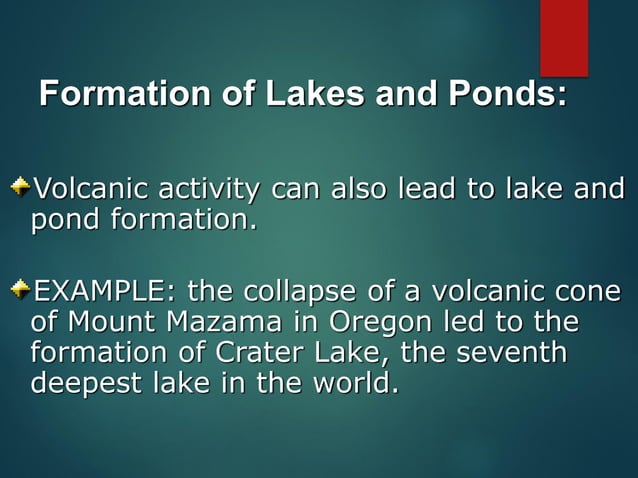 Formation of Lakes and Ponds:

Volcanic activity can also lead to lake and pond formation.

EXAMPLE: the collapse of a volcanic cone of Mount Mazama in Oregon led to the formation of Crater Lake, the seventh deepest lake in the world.